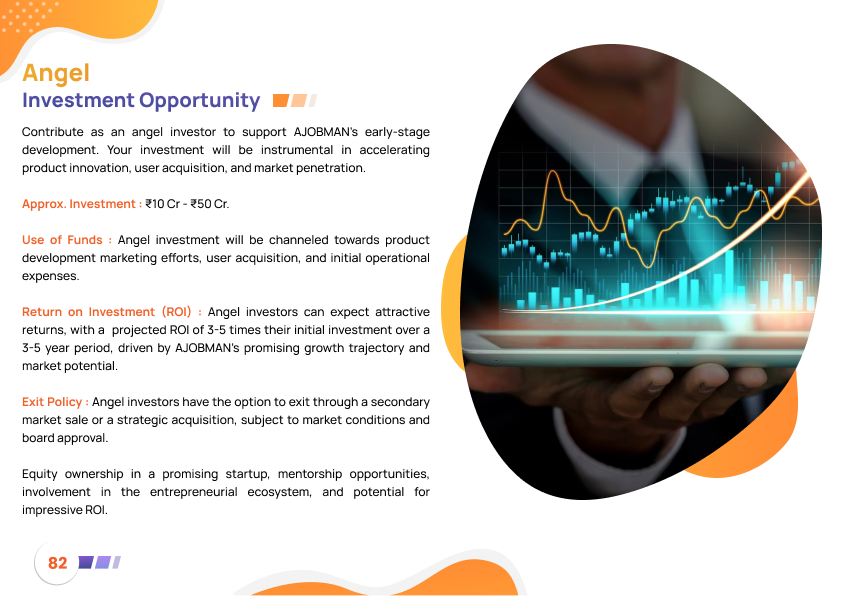 Angel
Investment Opportunity

Contribute as an angel investor to support AJOBMAN's early-stage development. Your investment will be instrumental in accelerating product innovation, user acquisition, and market penetration.

Approx. Investment : ₹10 Cr - ₹50 Cr.

Use of Funds : Angel investment will be channeled towards product development marketing efforts, user acquisition, and initial operational expenses.

Return on Investment (ROI) : Angel investors can expect attractive returns, with a projected ROI of 3-5 times their initial investment over a 3-5 year period, driven by AJOBMAN's promising growth trajectory and market potential.

Exit Policy : Angel investors have the option to exit through a secondary market sale or a strategic acquisition, subject to market conditions and board approval.

Equity ownership in a promising startup, mentorship opportunities, involvement in the entrepreneurial ecosystem, and potential for impressive ROI.

82